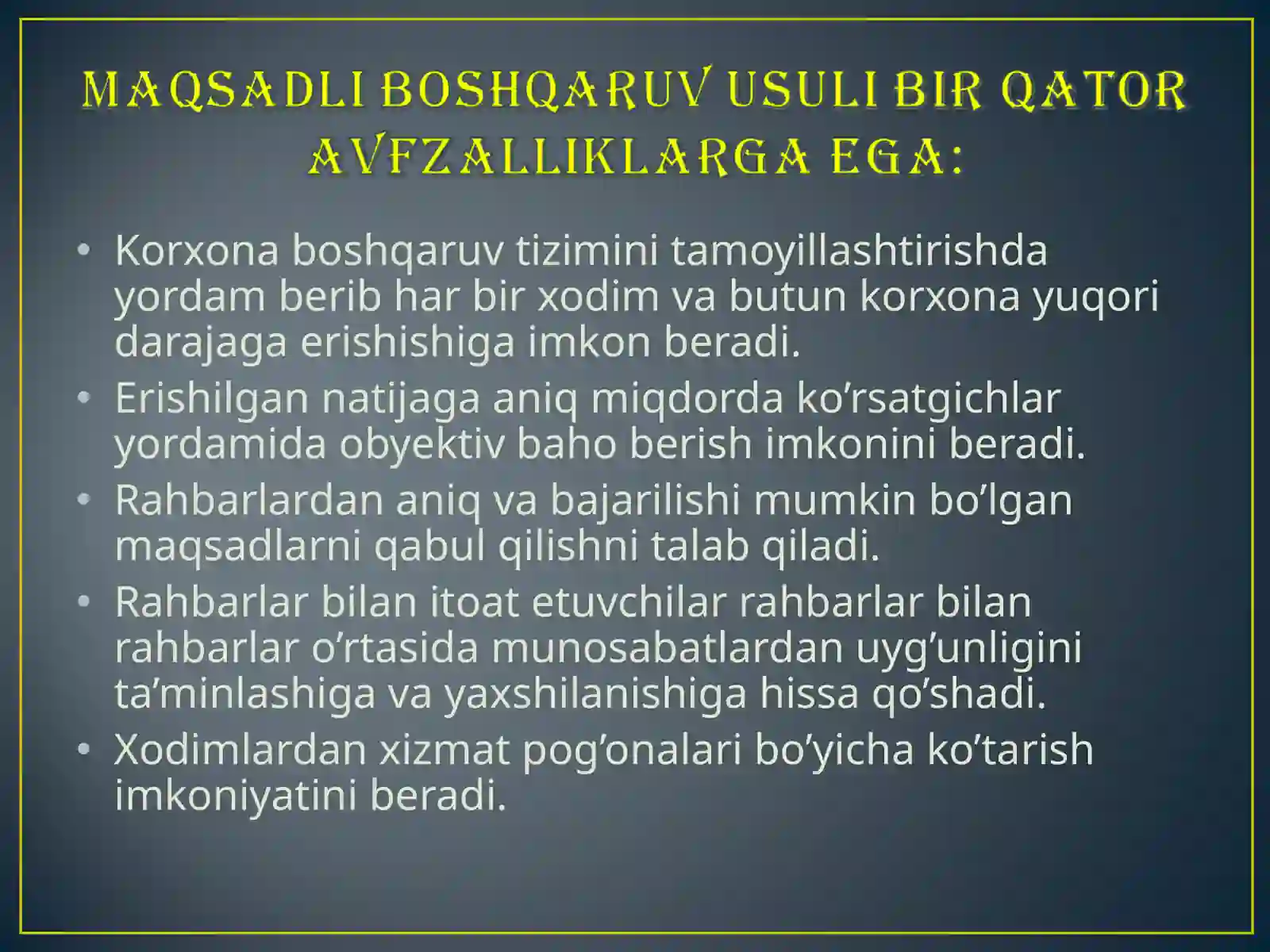 MAQSADLI BOSHQARUV USULI BIR QATOR AVFZALLIKLARGA EGA:

• Korxona boshqaruv tizimini tamoyillashtirishda yordam berib har bir xodim va butun korxona yuqori darajaga erishishiga imkon beradi.
• Erishilgan natijaga aniq miqdorda ko’rsatgichlar yordamida obyektiv baho berish imkonini beradi.
• Rahbarlardan aniq va bajarilishi mumkin bo’lgan maqsadlarni qabul qilishni talab qiladi.
• Rahbarlar bilan itoat etuvchilar rahbarlar bilan rahbarlar o’rtasida munosabatlardan uyg’unligini ta’minlashiga va yaxshilanishiga hissa qo’shadi.
• Xodimlardan xizmat pog’onalari bo’yicha ko’tarish imkoniyatini beradi.